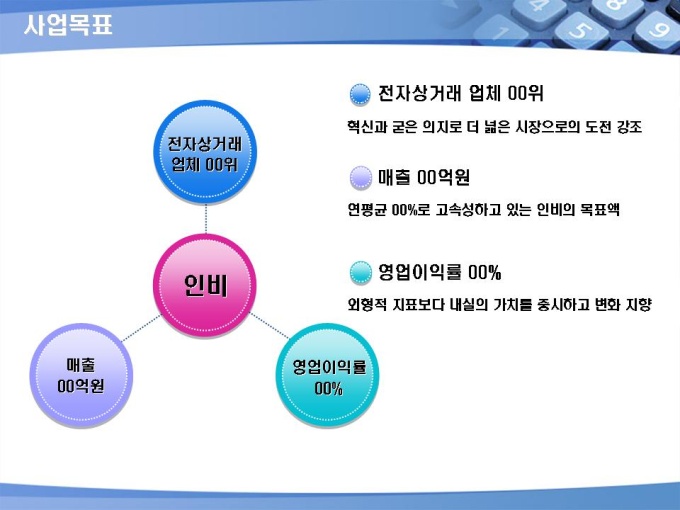 사업목표

전자상거래 업체 00위

인비

매출 00억원

영업이익률 00%

전자상거래 업체 00위

혁신과 굳은 의지로 더 넓은 시장으로의 도전 강조

매출 00억원

연평균 00%로 고속성하고 있는 인비의 목표액

영업이익률 00%

외형적 지표보다 내실의 가치를 중시하고 변화 지향